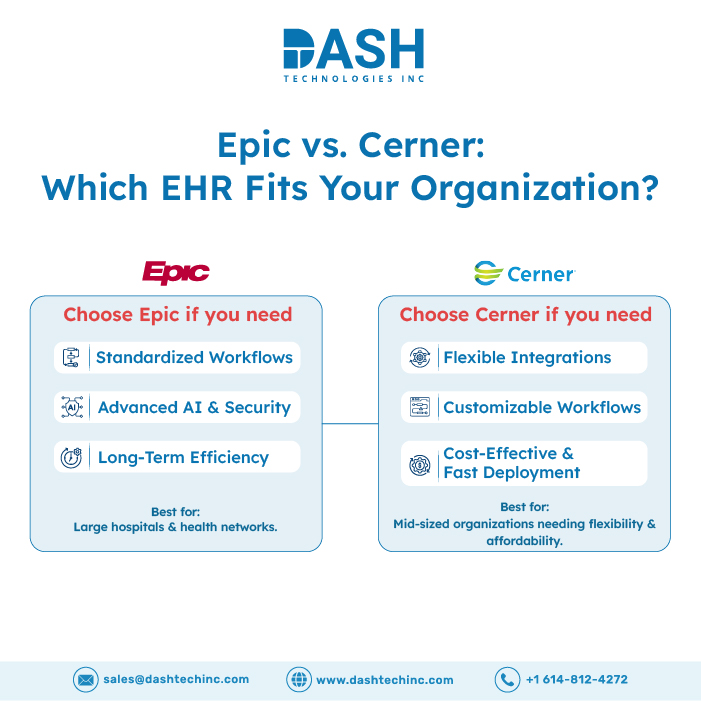 DASH
TECHNOLOGIES INC

Epic vs. Cerner:
Which EHR Fits Your Organization?

Epic

Choose Epic if you need

Standardized Workflows

AI

Advanced AI & Security

Long-Term Efficiency

Best for:
Large hospitals & health networks.

Cerner

Choose Cerner if you need

Flexible Integrations

Customizable Workflows

Cost-Effective & Fast Deployment

Best for:
Mid-sized organizations needing flexibility & affordability.

sales@dashtechinc.com

www.dashtechinc.com

+1 614-812-4272